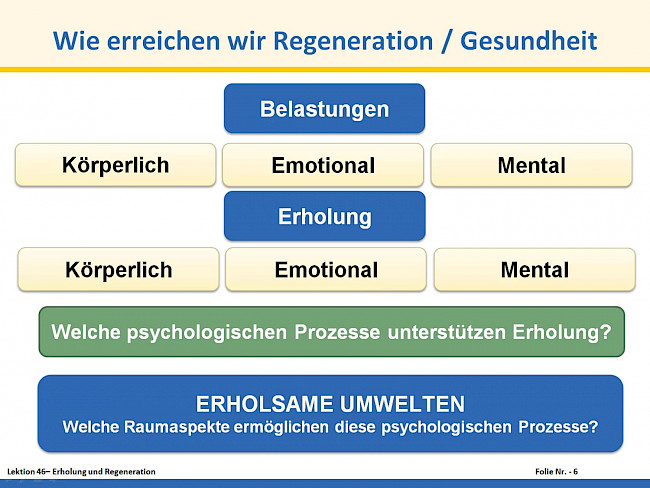 Wie erreichen wir Regeneration / Gesundheit

Belastungen

Körperlich

Emotional

Mental

Erholung

Körperlich

Emotional

Mental

Welche psychologischen Prozesse unterstützen Erholung?

ERHOLSAME UMWELTEN
Welche Raumaspekte ermöglichen diese psychologischen Prozesse?

Lektion 46– Erholung und Regeneration

Folie Nr. - 6